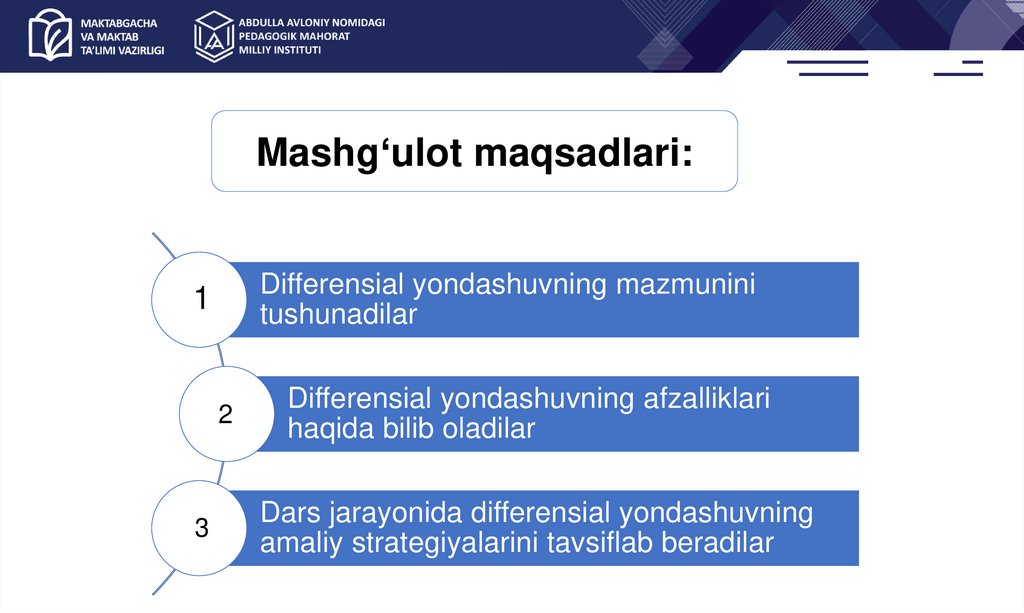 MAKTABGACHA VA MAKTAB TA'LIMI VAZIRLIGI

ABDULLA AVLONIY NOMIDAGI PEDAGOGIK MAHORAT MILLIY INSTITUTI

Mashg‘ulot maqsadlari:

1 Differensial yondashuvning mazmunini tushunadilar

2 Differensial yondashuvning afzalliklari haqida bilib oladilar

3 Dars jarayonida differensial yondashuvning amaliy strategiyalarini tavsiflab beradilar